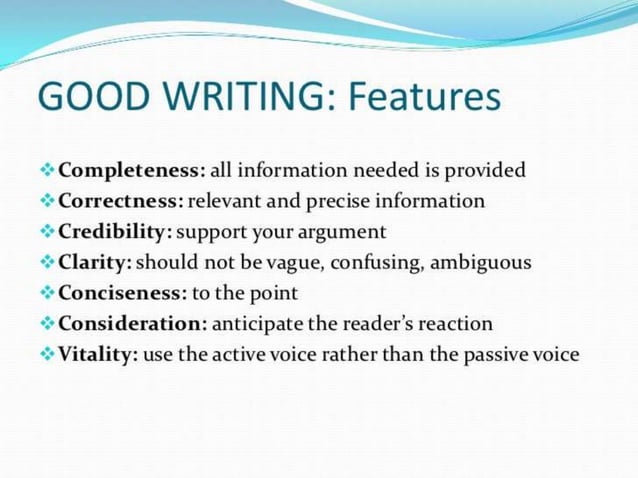 GOOD WRITING: Features

❖ Completeness: all information needed is provided
❖ Correctness: relevant and precise information
❖ Credibility: support your argument
❖ Clarity: should not be vague, confusing, ambiguous
❖ Conciseness: to the point
❖ Consideration: anticipate the reader's reaction
❖ Vitality: use the active voice rather than the passive voice